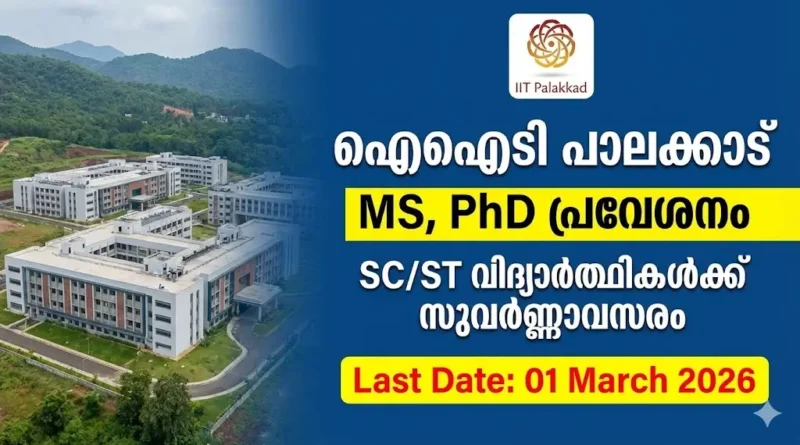 IIT Palakkad

ഐഐടി പാലക്കാട്

MS, PhD പ്രവേശനം

SC/ST വിദ്യാർത്ഥികൾക്ക് സുവർണ്ണാവസരം

Last Date: 01 March 2026